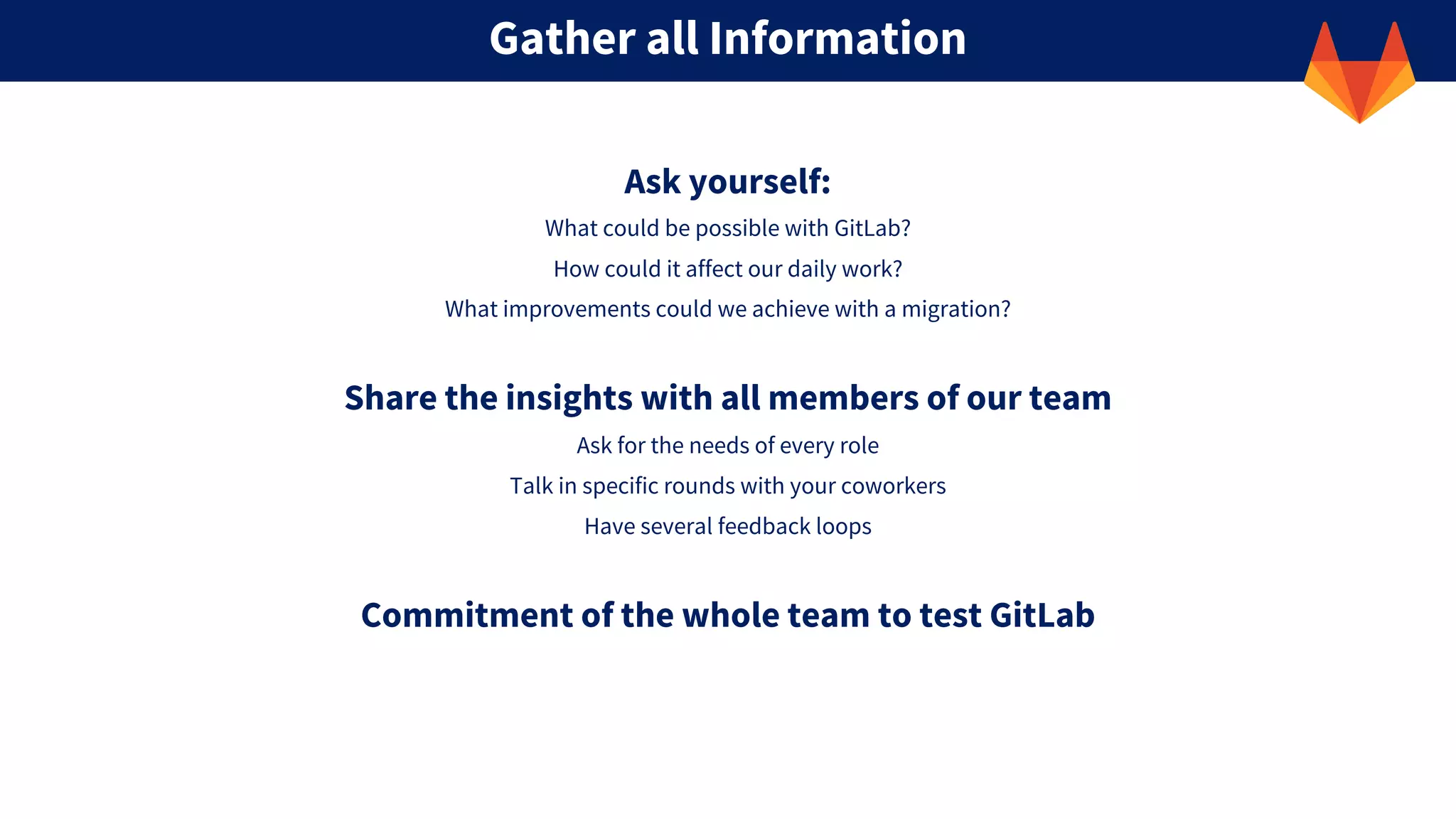 Gather all Information

Ask yourself:

What could be possible with GitLab?

How could it affect our daily work?

What improvements could we achieve with a migration?

Share the insights with all members of our team

Ask for the needs of every role

Talk in specific rounds with your coworkers

Have several feedback loops

Commitment of the whole team to test GitLab